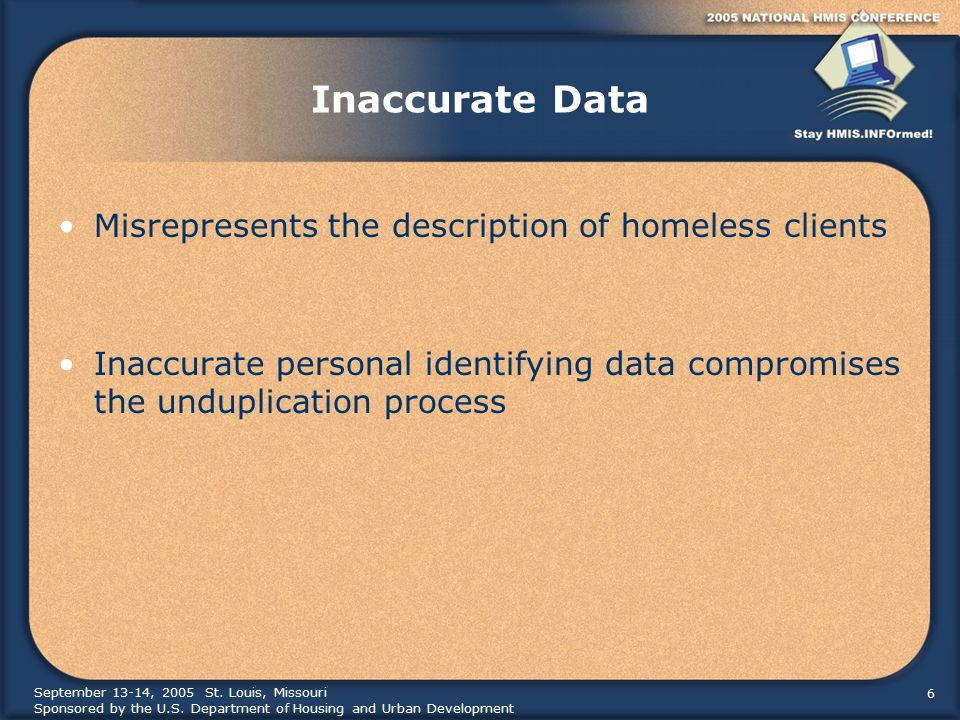 2005 NATIONAL HMIS CONFERENCE

Stay HMIS.INFOrmed!

Inaccurate Data

• Misrepresents the description of homeless clients

• Inaccurate personal identifying data compromises the unduplication process

September 13-14, 2005 St. Louis, Missouri
Sponsored by the U.S. Department of Housing and Urban Development

6